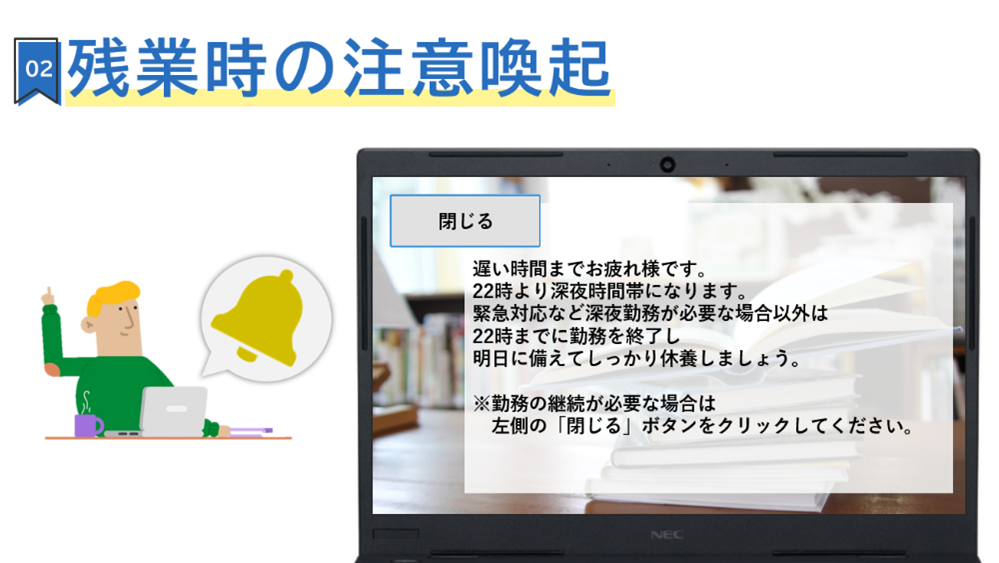 02 残業時の注意喚起

閉じる

遅い時間までお疲れ様です。
22時より深夜時間帯になります。
緊急対応など深夜勤務が必要な場合以外は
22時までに勤務を終了し
明日に備えてしっかり休養しましょう。

※勤務の継続が必要な場合は
左側の「閉じる」ボタンをクリックしてください。

NEC